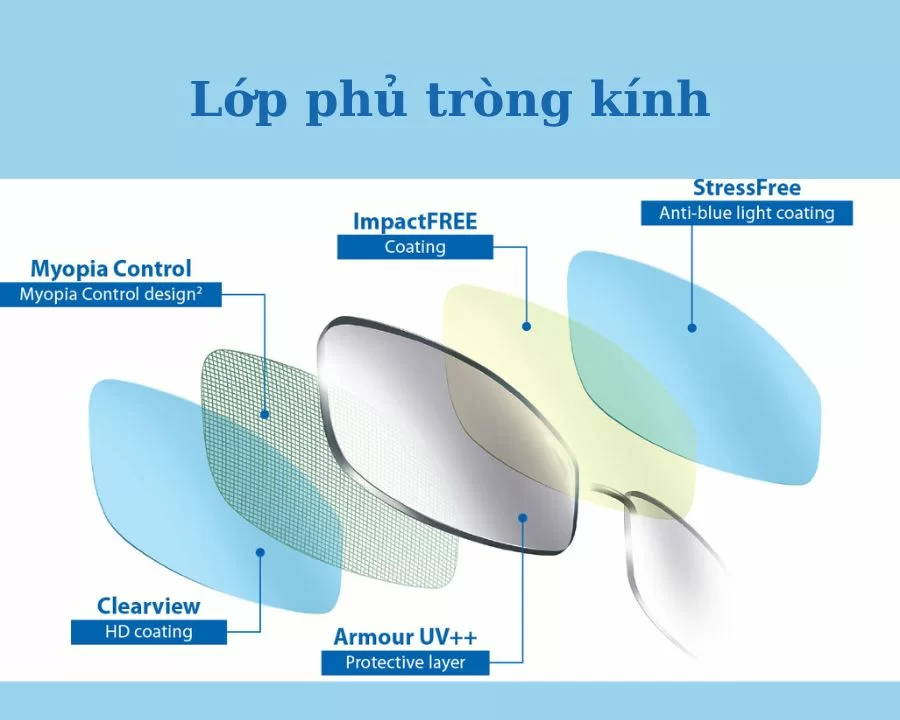 Lớp phủ tròng kính

StressFree
Anti-blue light coating

ImpactFREE
Coating

Myopia Control
Myopia Control design²

Clearview
HD coating

Armour UV++
Protective layer